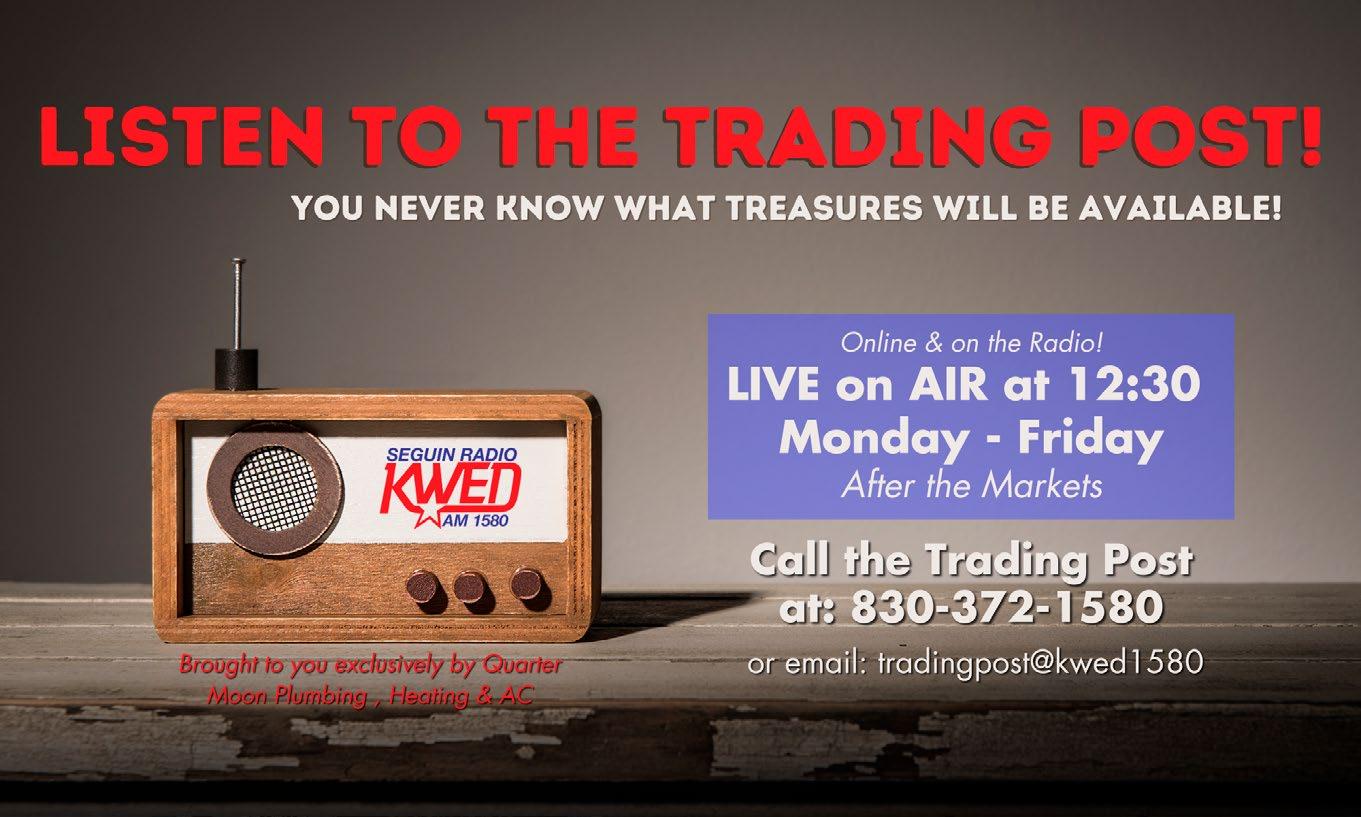 LISTEN TO THE TRADING POST!

YOU NEVER KNOW WHAT TREASURES WILL BE AVAILABLE!

SEGUIN RADIO
KWED
AM 1580

Online & on the Radio!
LIVE on AIR at 12:30
Monday - Friday
After the Markets

Call the Trading Post at: 830-372-1580

or email: tradingpost@kwed1580

Brought to you exclusively by Quarter Moon Plumbing , Heating & AC